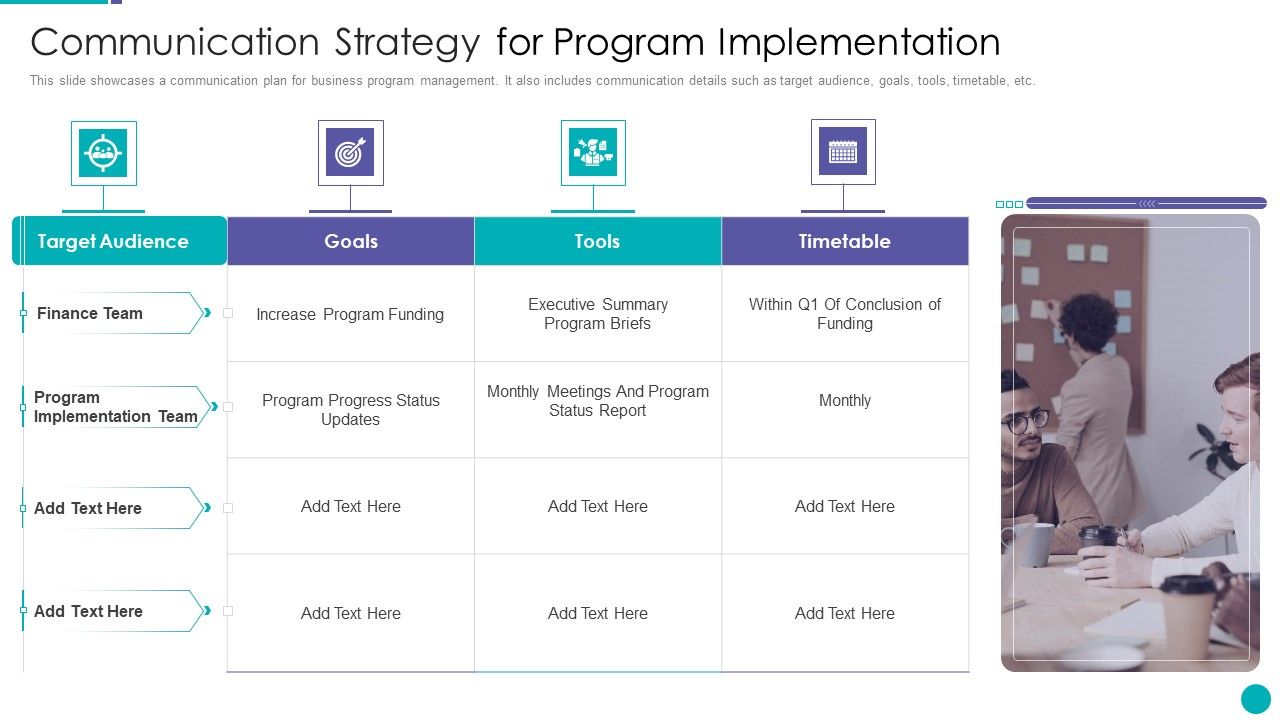 Communication Strategy for Program Implementation

This slide showcases a communication plan for business program management. It also includes communication details such as target audience, goals, tools, timetable, etc.

| Target Audience | Goals | Tools | Timetable |
|---|---|---|---|
| Finance Team | Increase Program Funding | Executive Summary Program Briefs | Within Q1 Of Conclusion of Funding |
| Program Implementation Team | Program Progress Status Updates | Monthly Meetings And Program Status Report | Monthly |
| Add Text Here | Add Text Here | Add Text Here | Add Text Here |
| Add Text Here | Add Text Here | Add Text Here | Add Text Here |